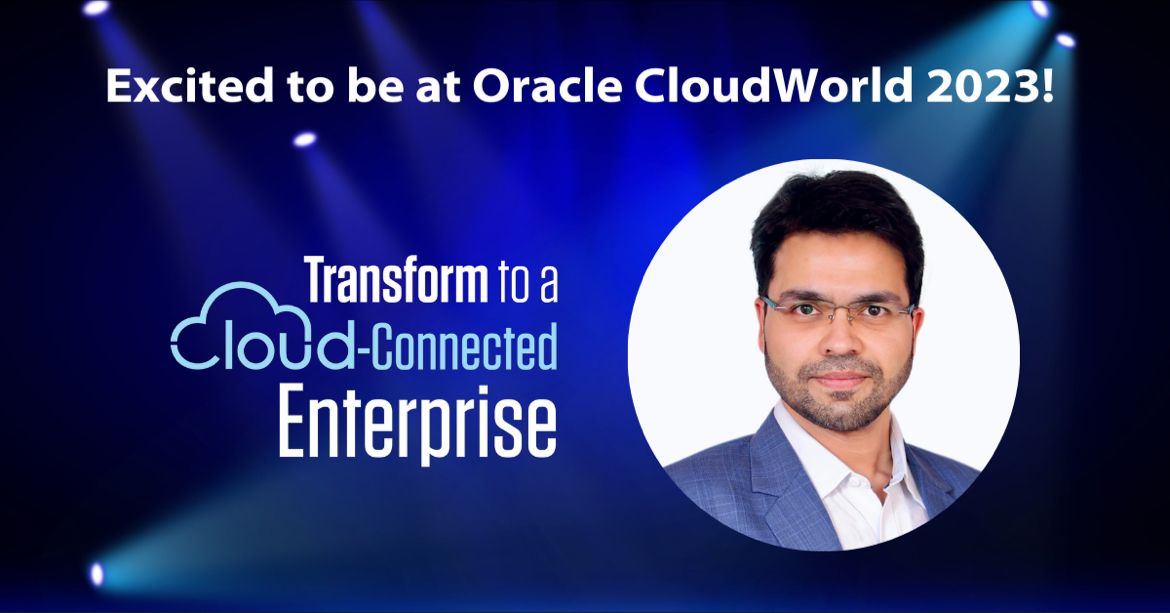 Excited to be at Oracle CloudWorld 2023!

Transform to a Cloud-Connected Enterprise